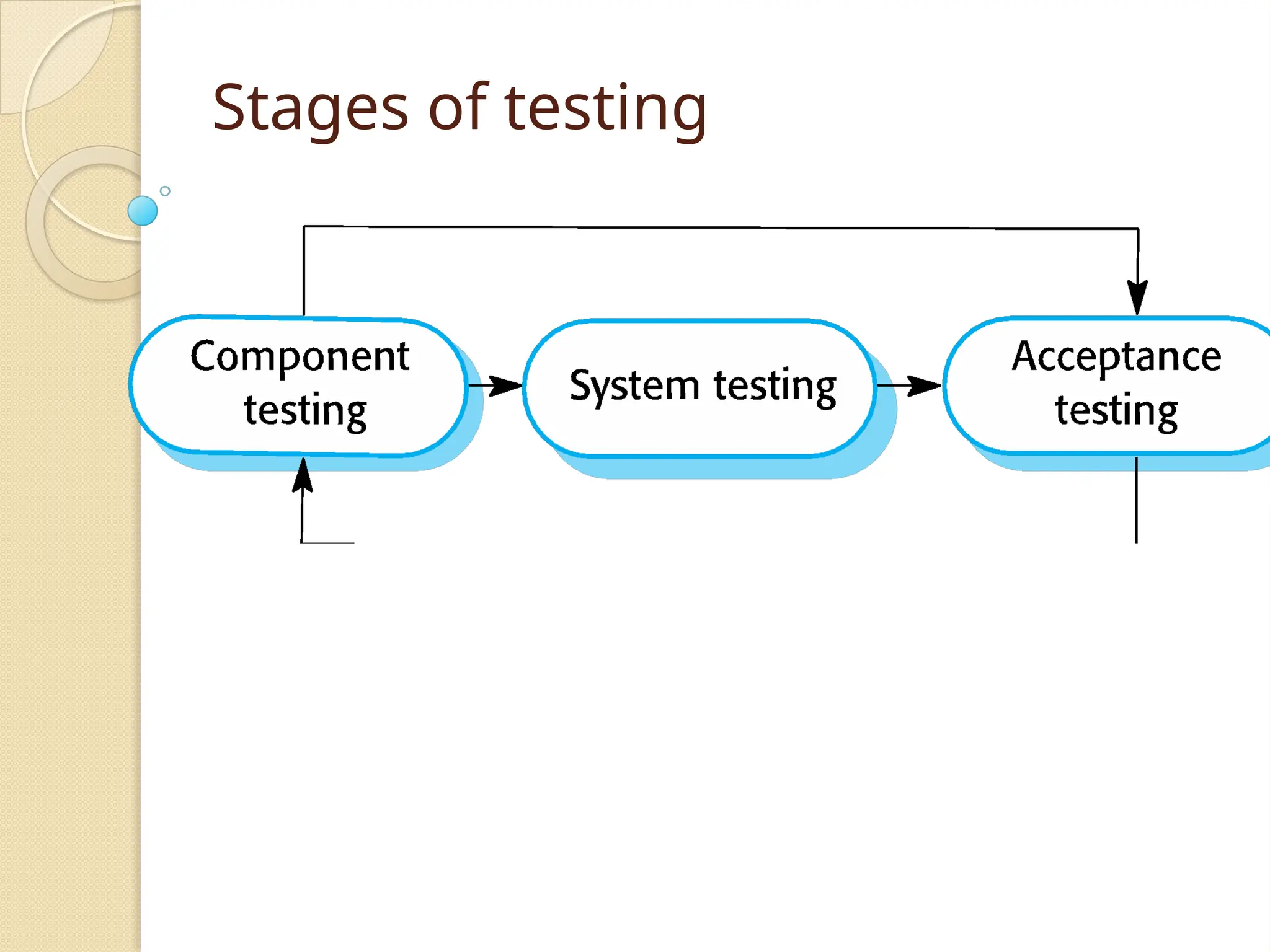 Stages of testing

Component testing

System testing

Acceptance testing